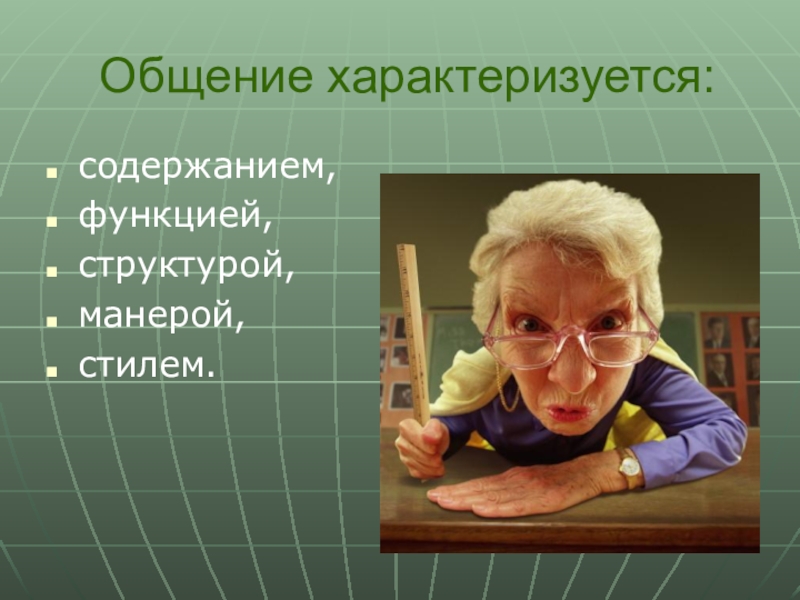 Общение характеризуется:

- содержанием,
- функцией,
- структурой,
- манерой,
- стилем.